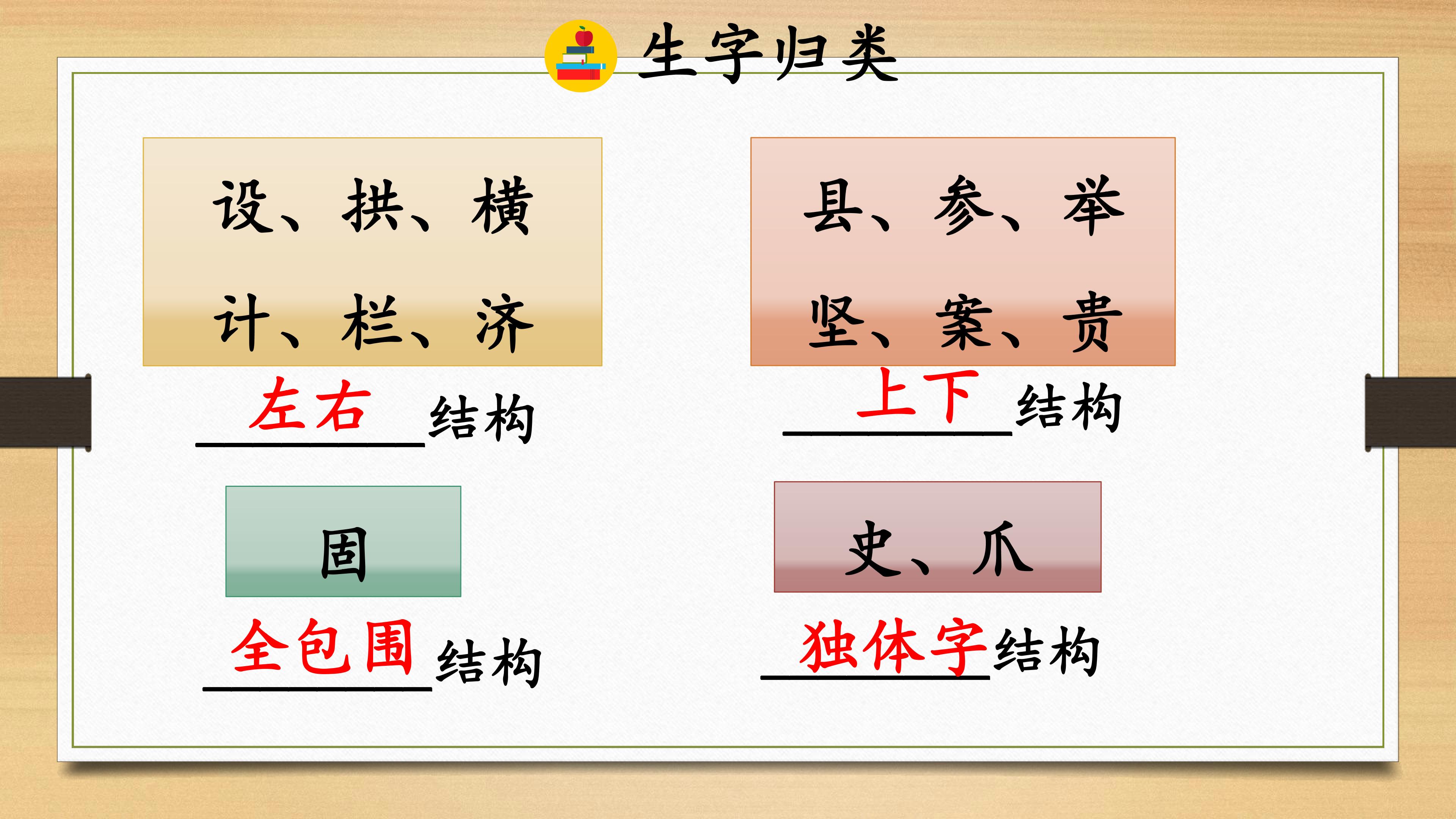 生字归类

设、拱、横
计、栏、济

左右结构

县、参、举
坚、案、贵

上下结构

固

全包围结构

史、爪

独体字结构